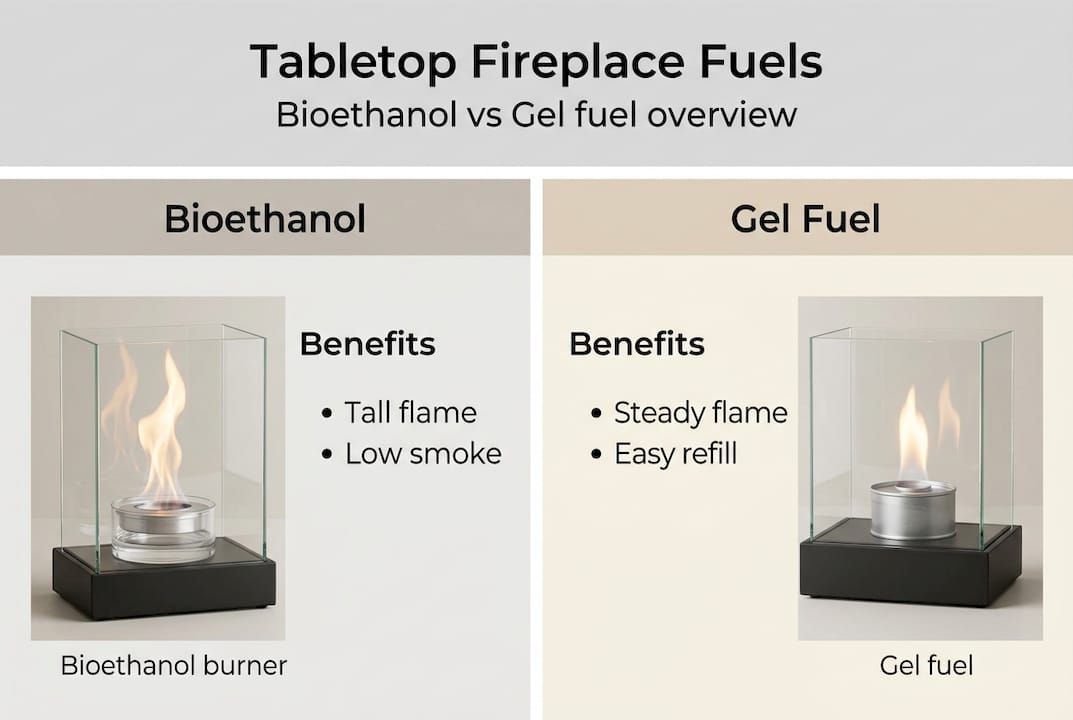 Tabletop Fireplace Fuels
Bioethanol vs Gel fuel overview

Bioethanol

Benefits

• Tall flame
• Low smoke

Bioethanol burner

Gel Fuel

Benefits

• Steady flame
• Easy refill

Gel fuel